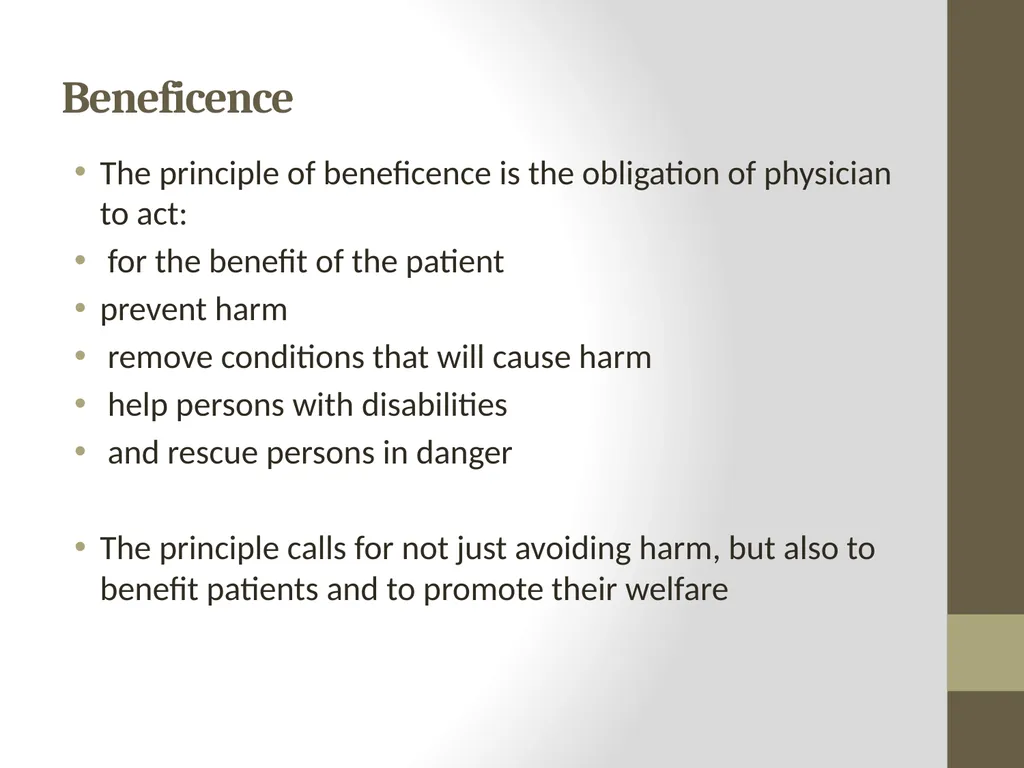 Beneficence

• The principle of beneficence is the obligation of physician to act:
• for the benefit of the patient
• prevent harm
• remove conditions that will cause harm
• help persons with disabilities
• and rescue persons in danger

• The principle calls for not just avoiding harm, but also to benefit patients and to promote their welfare